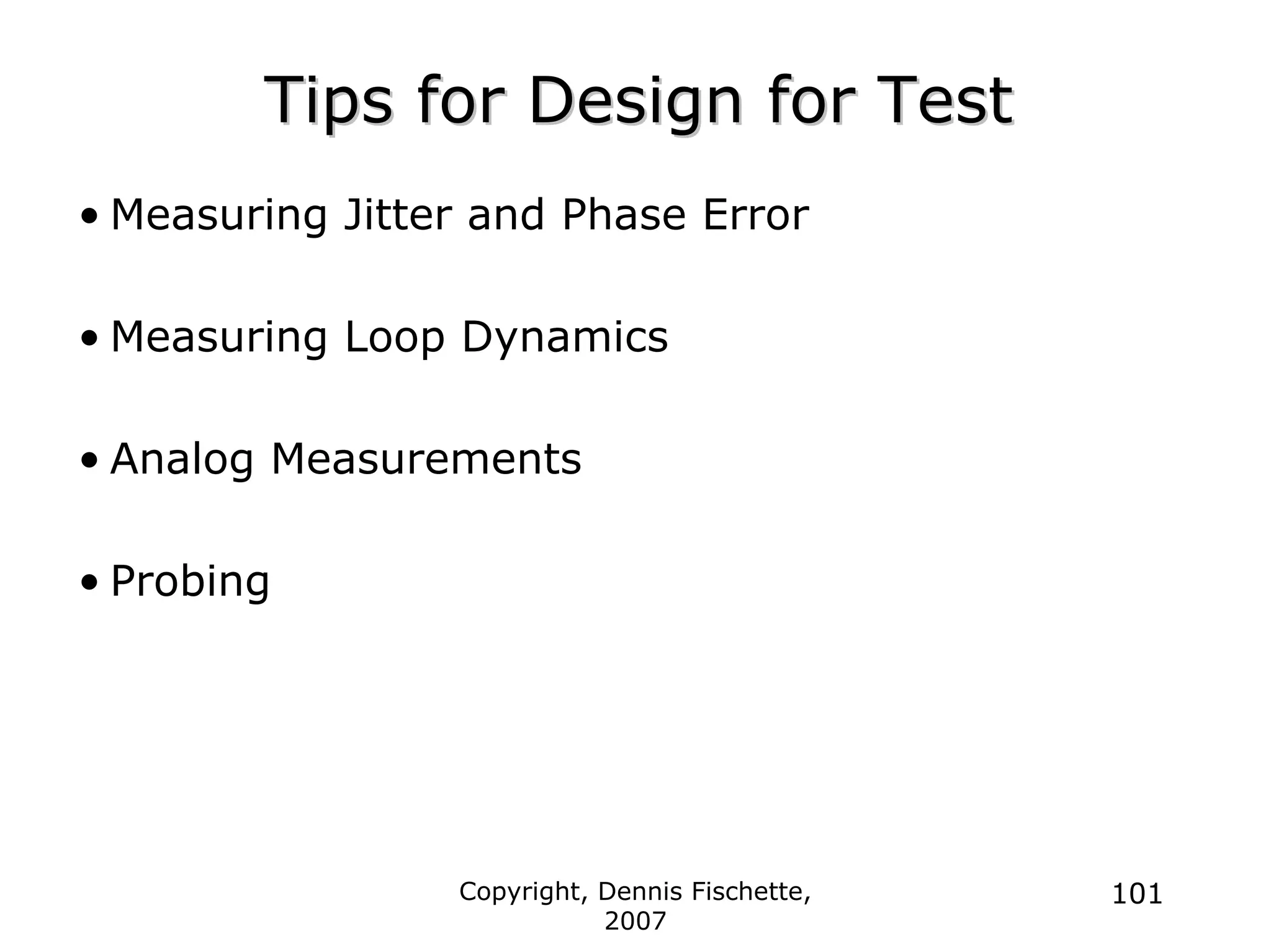 Tips for Design for Test

• Measuring Jitter and Phase Error

• Measuring Loop Dynamics

• Analog Measurements

• Probing

Copyright, Dennis Fischette, 2007

101